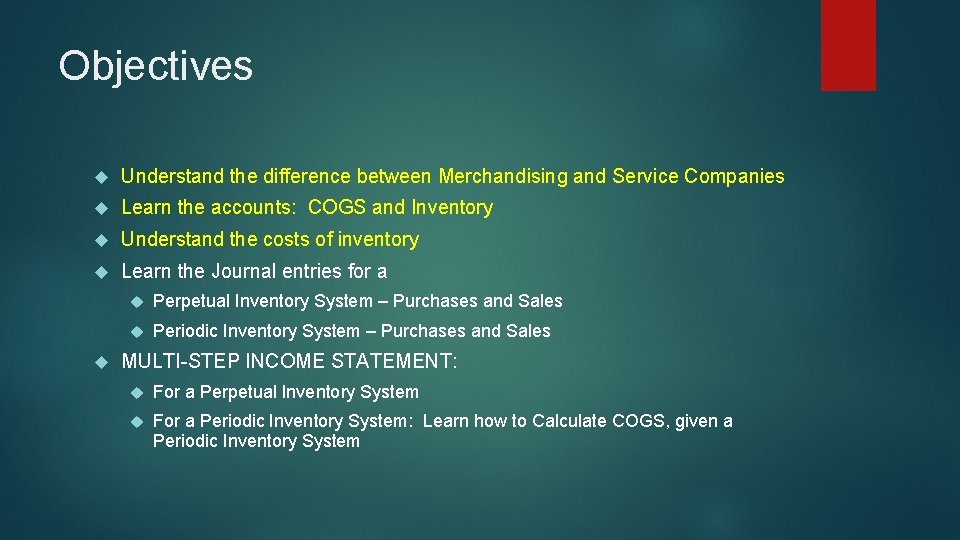 Objectives

Understand the difference between Merchandising and Service Companies

Learn the accounts: COGS and Inventory

Understand the costs of inventory

Learn the Journal entries for a

Perpetual Inventory System – Purchases and Sales

Periodic Inventory System – Purchases and Sales

MULTI-STEP INCOME STATEMENT:

For a Perpetual Inventory System

For a Periodic Inventory System: Learn how to Calculate COGS, given a Periodic Inventory System